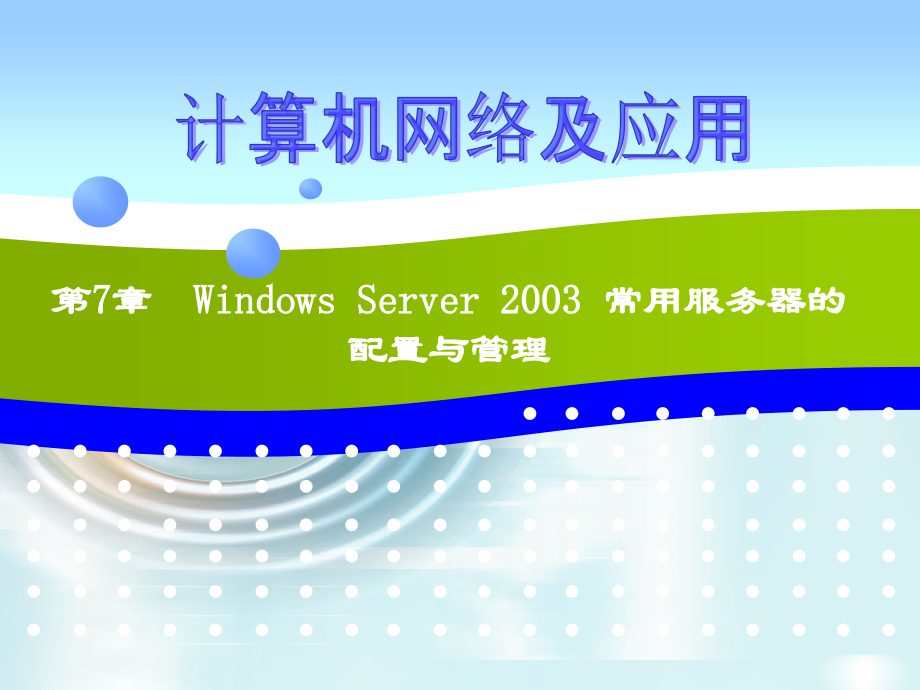 计算机网络及应用

第7章 Windows Server 2003 常用服务器的配置与管理